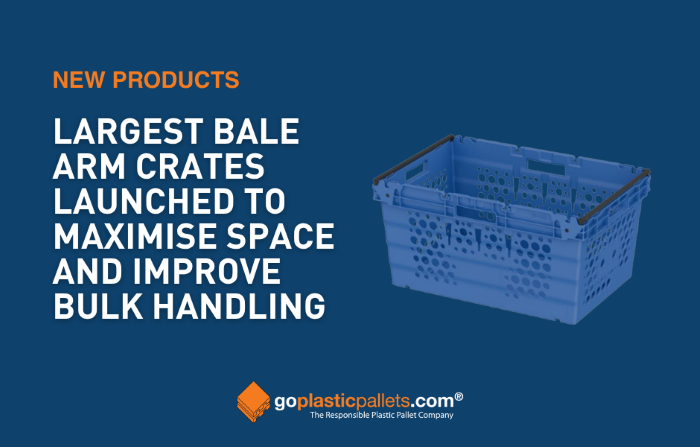 NEW PRODUCTS

LARGEST BALE ARM CRATES LAUNCHED TO MAXIMISE SPACE AND IMPROVE BULK HANDLING

goplasticpallets.com®
The Responsible Plastic Pallet Company